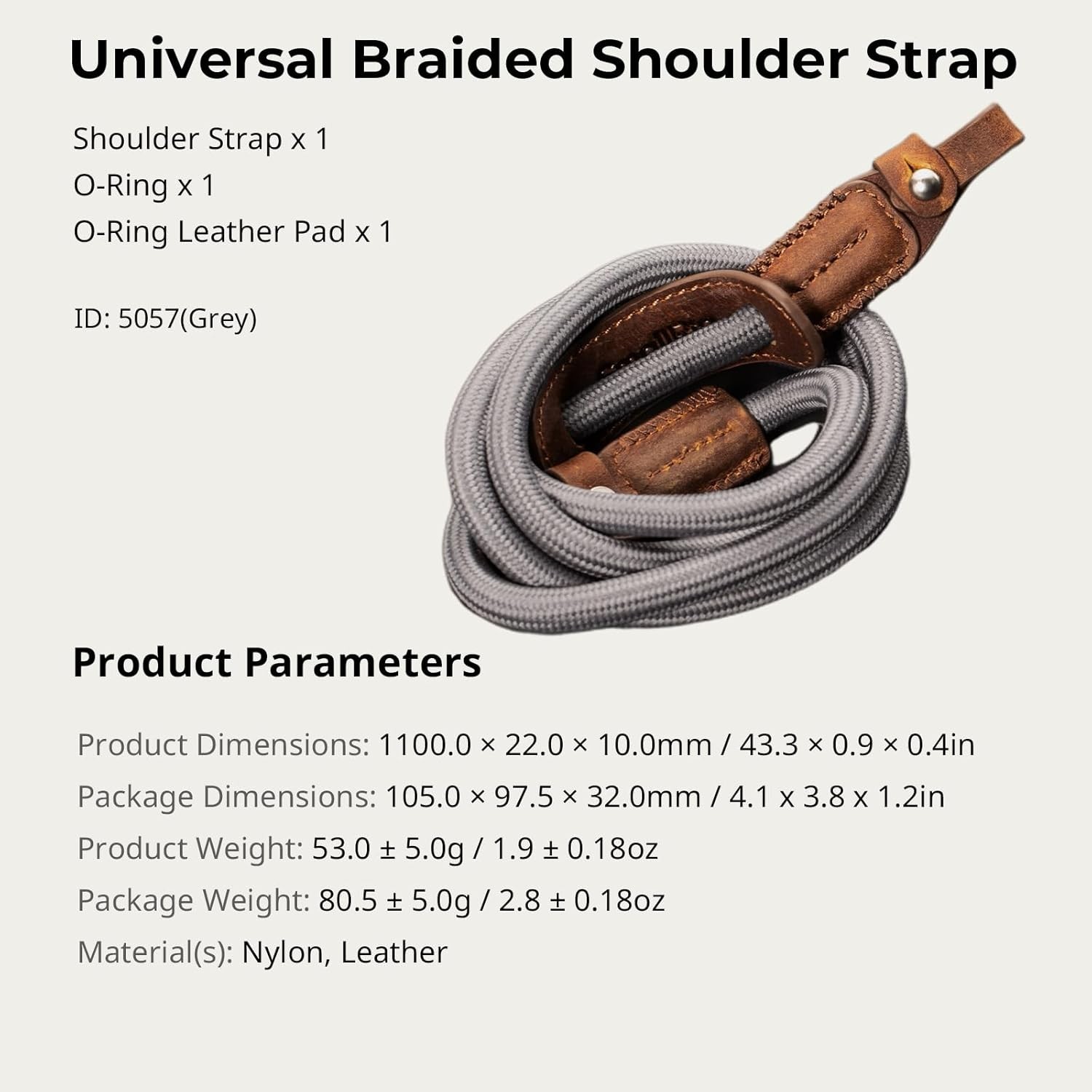 Universal Braided Shoulder Strap

Shoulder Strap x 1
O-Ring x 1
O-Ring Leather Pad x 1

ID: 5057(Grey)

Product Parameters

Product Dimensions: 1100.0 × 22.0 × 10.0mm / 43.3 × 0.9 × 0.4in
Package Dimensions: 105.0 × 97.5 × 32.0mm / 4.1 x 3.8 x 1.2in
Product Weight: 53.0 ± 5.0g / 1.9 ± 0.18oz
Package Weight: 80.5 ± 5.0g / 2.8 ± 0.18oz
Material(s): Nylon, Leather